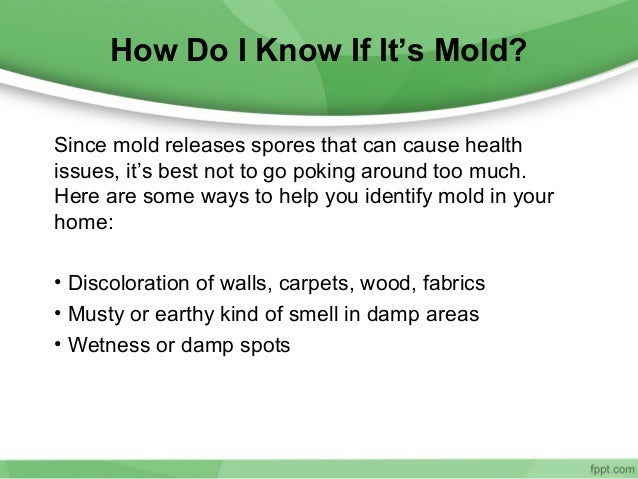 How Do I Know If It’s Mold?

Since mold releases spores that can cause health issues, it’s best not to go poking around too much. Here are some ways to help you identify mold in your home:

• Discoloration of walls, carpets, wood, fabrics
• Musty or earthy kind of smell in damp areas
• Wetness or damp spots

fppt.com